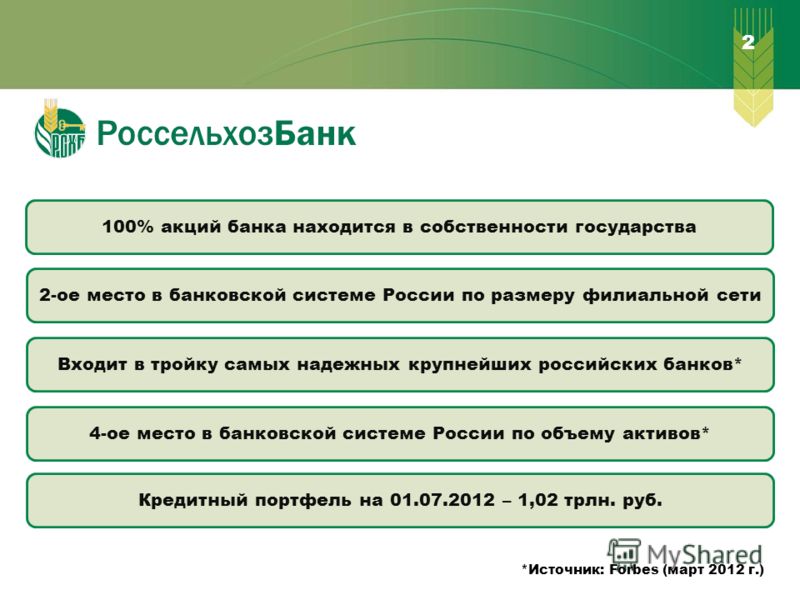 2

РСХБ

РоссельхозБанк

100% акций банка находится в собственности государства

2-ое место в банковской системе России по размеру филиальной сети

Входит в тройку самых надежных крупнейших российских банков*

4-ое место в банковской системе России по объему активов*

Кредитный портфель на 01.07.2012 – 1,02 трлн. руб.

MyShared

*Источник: Forbes (март 2012 г.)